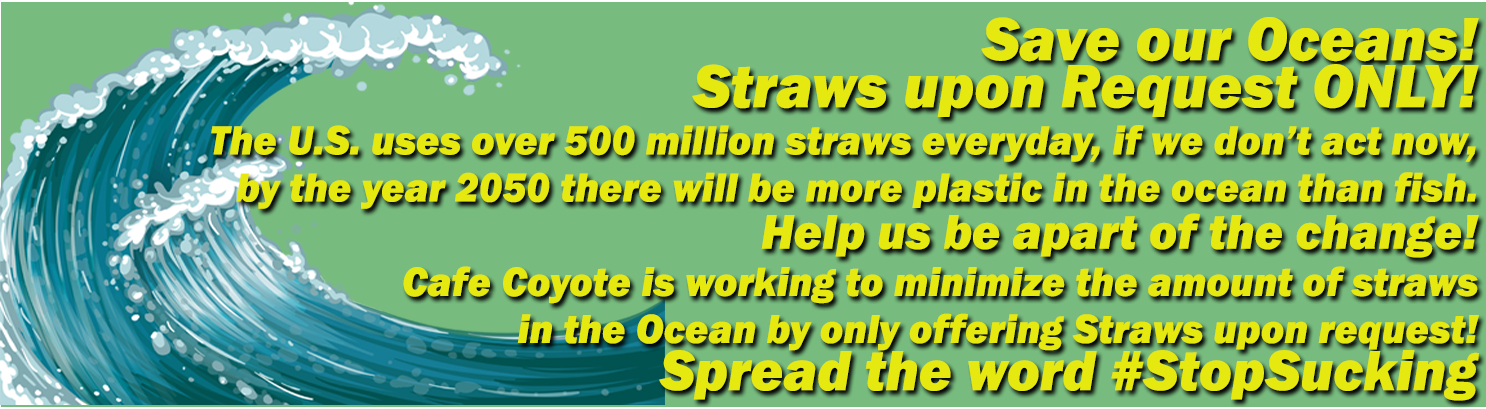 Save our Oceans!
Straws upon Request ONLY!

The U.S. uses over 500 million straws everyday, if we don't act now, by the year 2050 there will be more plastic in the ocean than fish.

Help us be apart of the change!

Cafe Coyote is working to minimize the amount of straws in the Ocean by only offering Straws upon request!

Spread the word #StopSucking